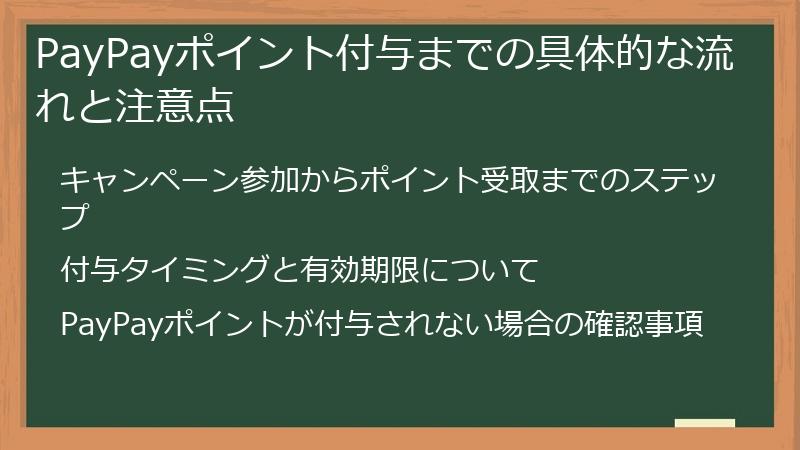 PayPayポイント付与までの具体的な流れと注意点

キャンペーン参加からポイント受取までのステップ

付与タイミングと有効期限について

PayPayポイントが付与されない場合の確認事項